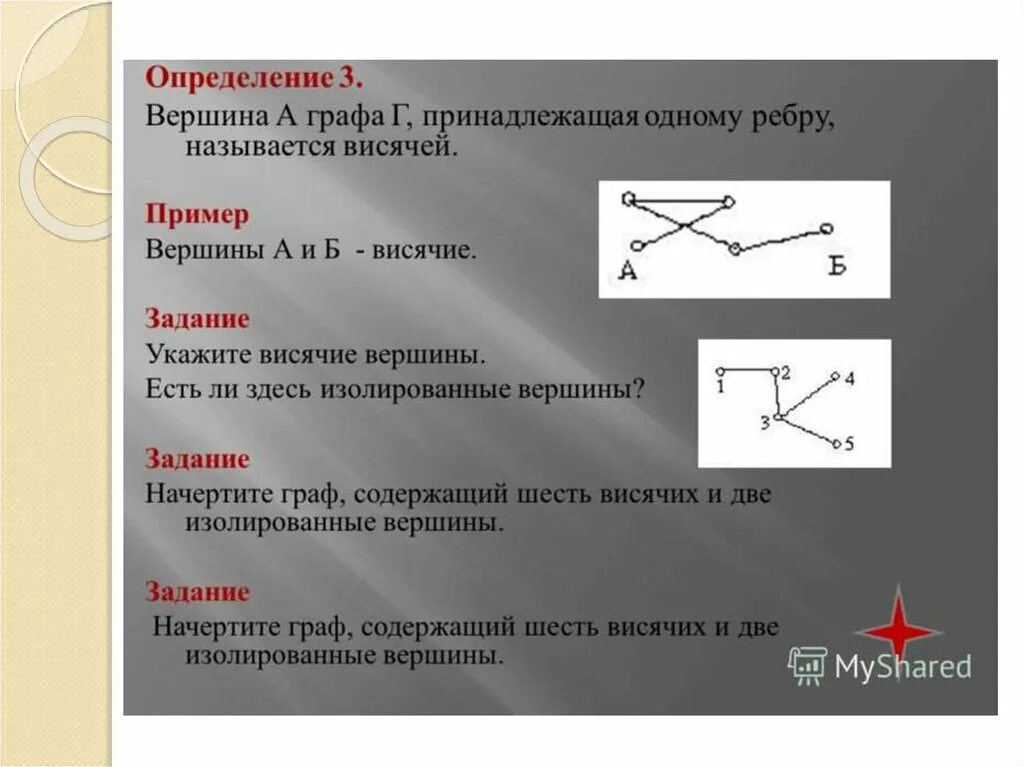 Определение 3.
Вершина А графа Г, принадлежащая одному ребру, называется висячей.

Пример
Вершины А и Б - висячие.

А
Б

Задание
Укажите висячие вершины.
Есть ли здесь изолированные вершины?

1
2
3
4
5

Задание
Начертите граф, содержащий шесть висячих и две изолированные вершины.

Задание
Начертите граф, содержащий шесть висячих и две изолированные вершины.

MyShared